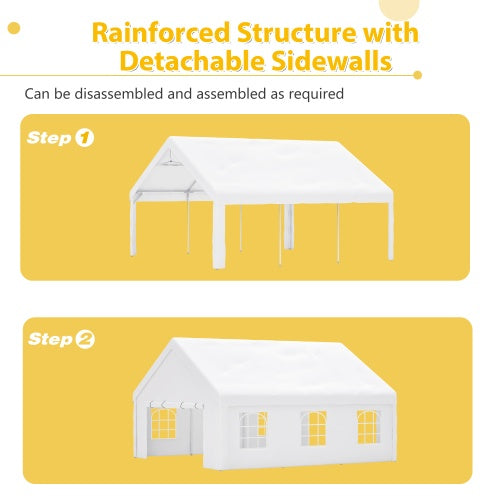 Rainforced Structure with Detachable Sidewalls

Can be disassembled and assembled as required

Step 1

Step 2